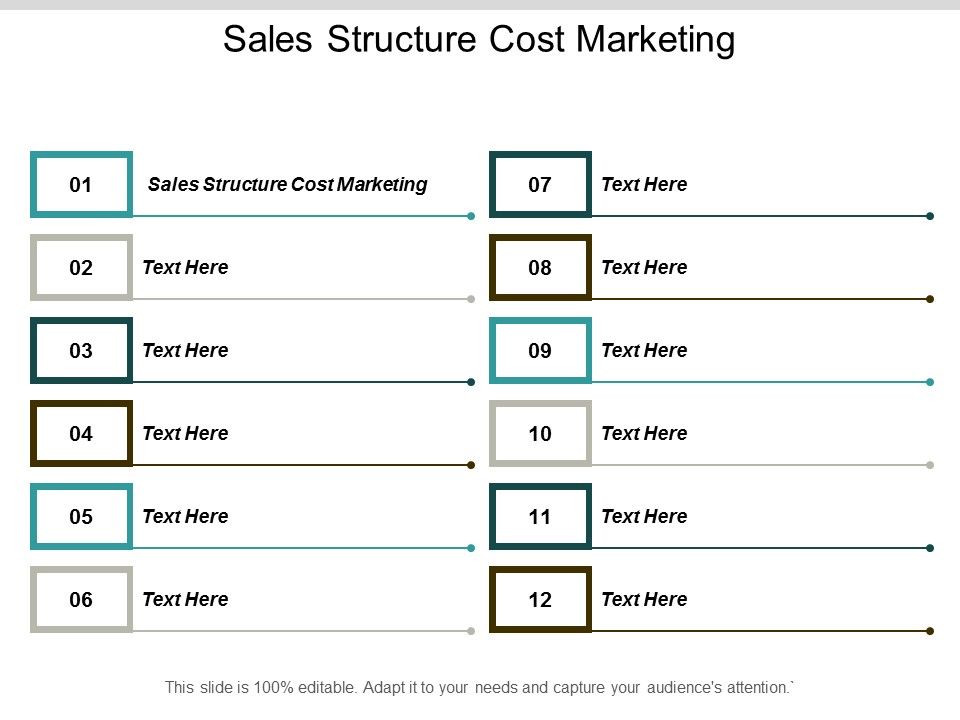 Sales Structure Cost Marketing

01 Sales Structure Cost Marketing

02 Text Here

03 Text Here

04 Text Here

05 Text Here

06 Text Here

07 Text Here

08 Text Here

09 Text Here

10 Text Here

11 Text Here

12 Text Here

This slide is 100% editable. Adapt it to your needs and capture your audience's attention.`